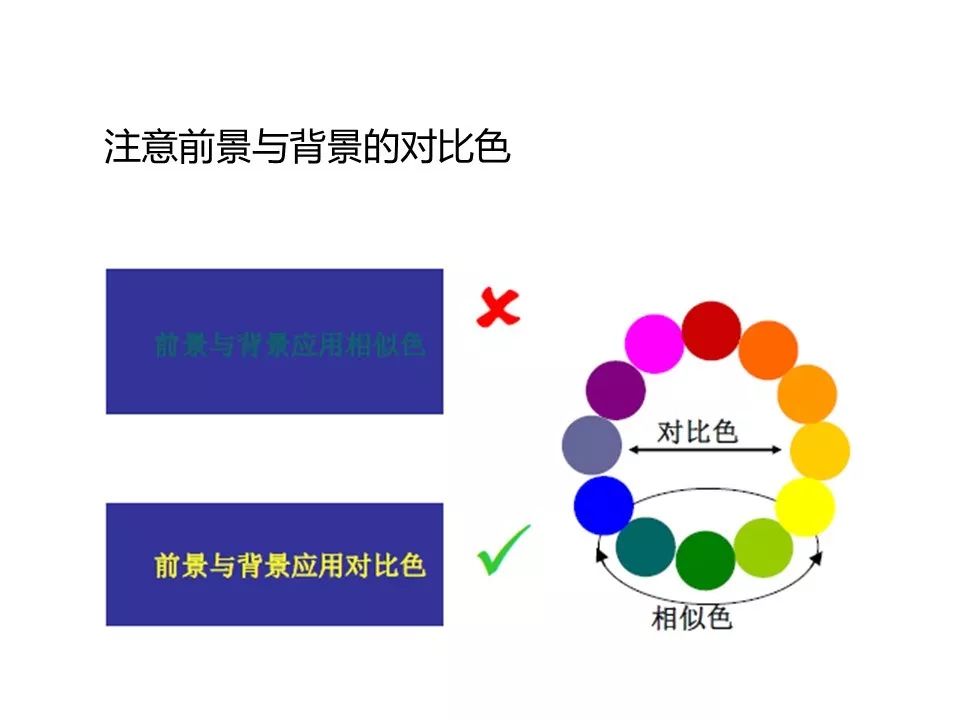 注意前景与背景的对比色

前景与背景应用相似色

前景与背景应用对比色

对比色

相似色